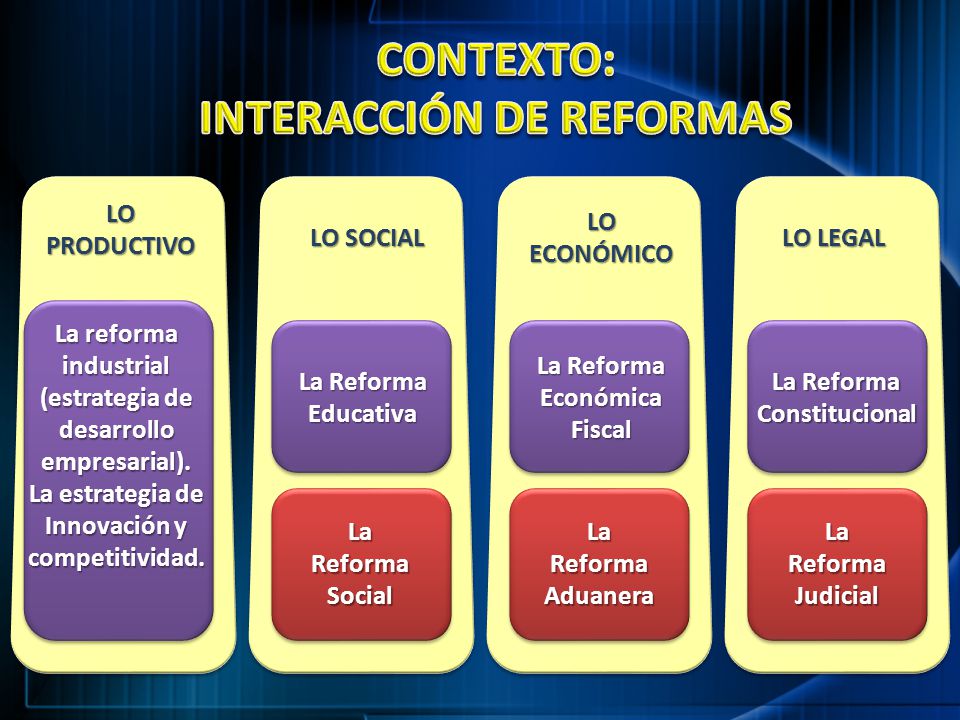 CONTEXTO:
INTERACCIÓN DE REFORMAS

LO PRODUCTIVO

La reforma industrial (estrategia de desarrollo empresarial). La estrategia de Innovación y competitividad.

LO SOCIAL

La Reforma Educativa

La Reforma Social

LO ECONÓMICO

La Reforma Económica Fiscal

La Reforma Aduanera

LO LEGAL

La Reforma Constitucional

La Reforma Judicial